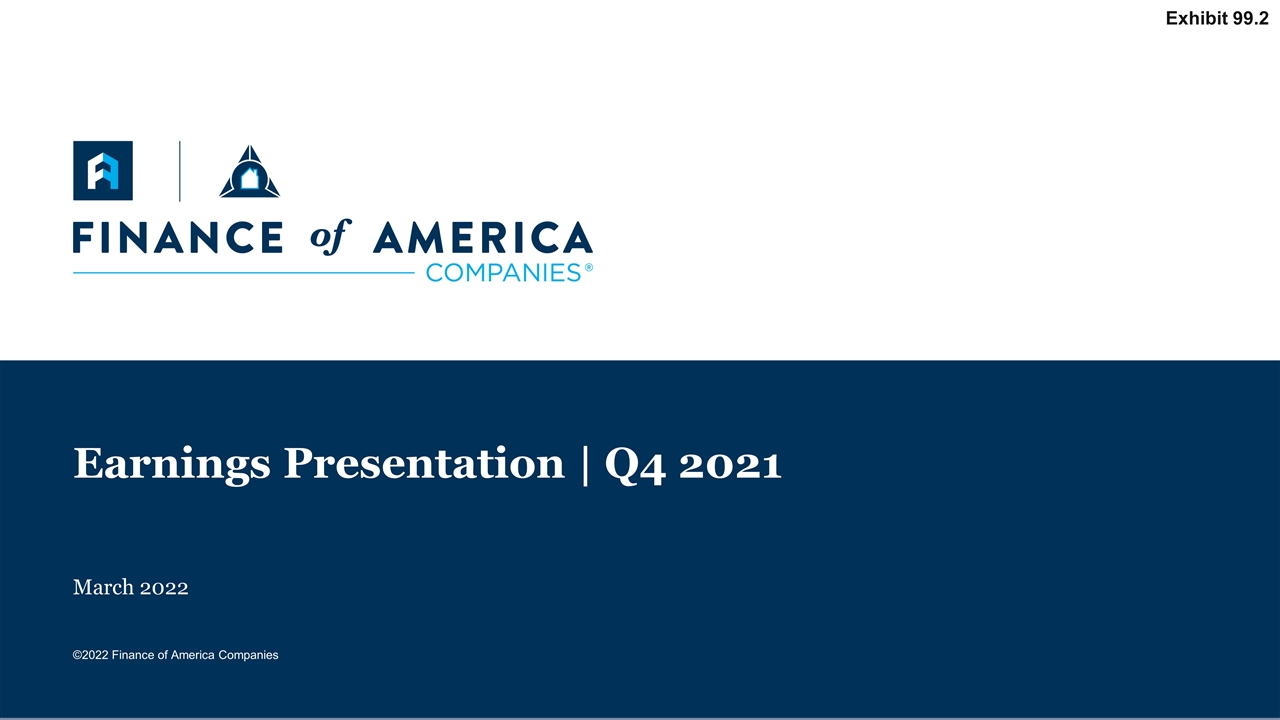 Exhibit 99.2

FINANCE of AMERICA
COMPANIES®

Earnings Presentation | Q4 2021

March 2022

©2022 Finance of America Companies